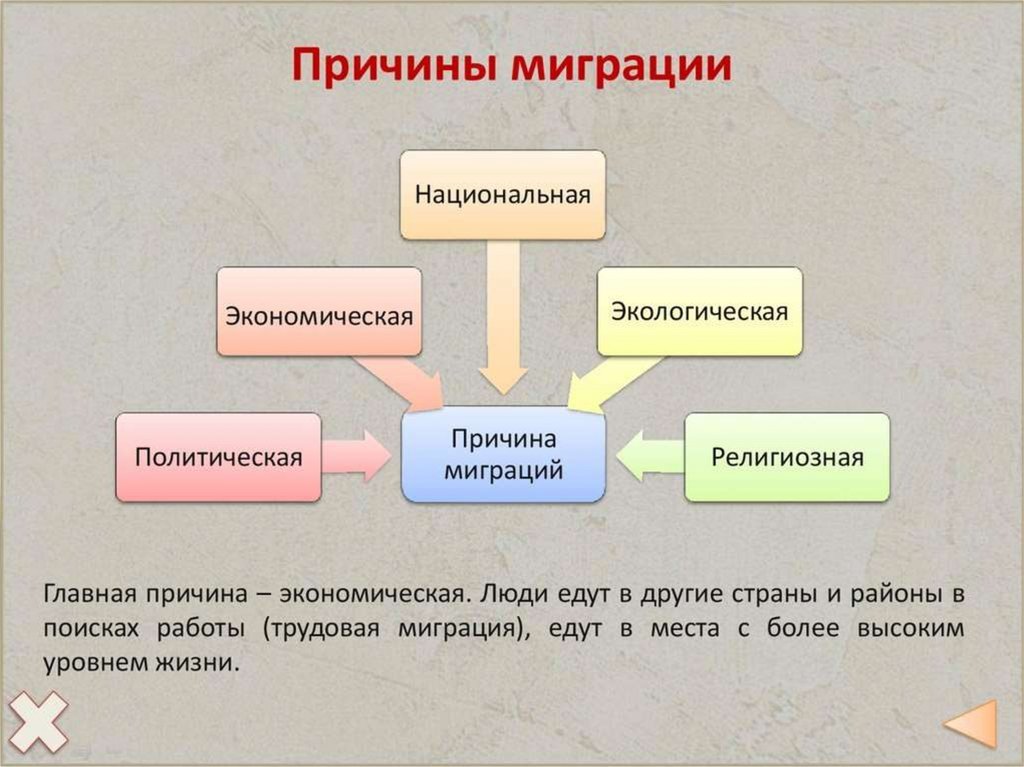 Причины миграции

Национальная

Экономическая

Экологическая

Политическая

Причина миграций

Религиозная

Главная причина – экономическая. Люди едут в другие страны и районы в поисках работы (трудовая миграция), едут в места с более высоким уровнем жизни.